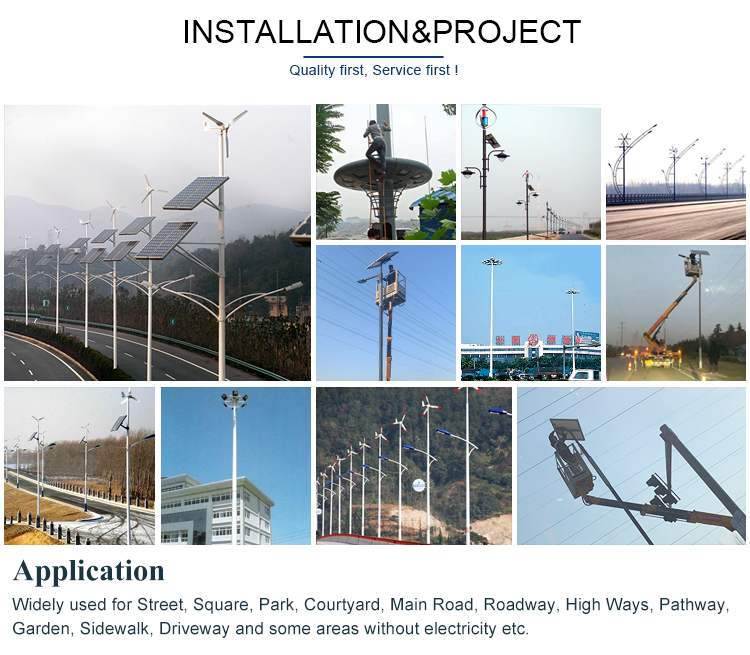 INSTALLATION&PROJECT

Quality first, Service first !

Application

Widely used for Street, Square, Park, Courtyard, Main Road, Roadway, High Ways, Pathway, Garden, Sidewalk, Driveway and some areas without electricity etc.